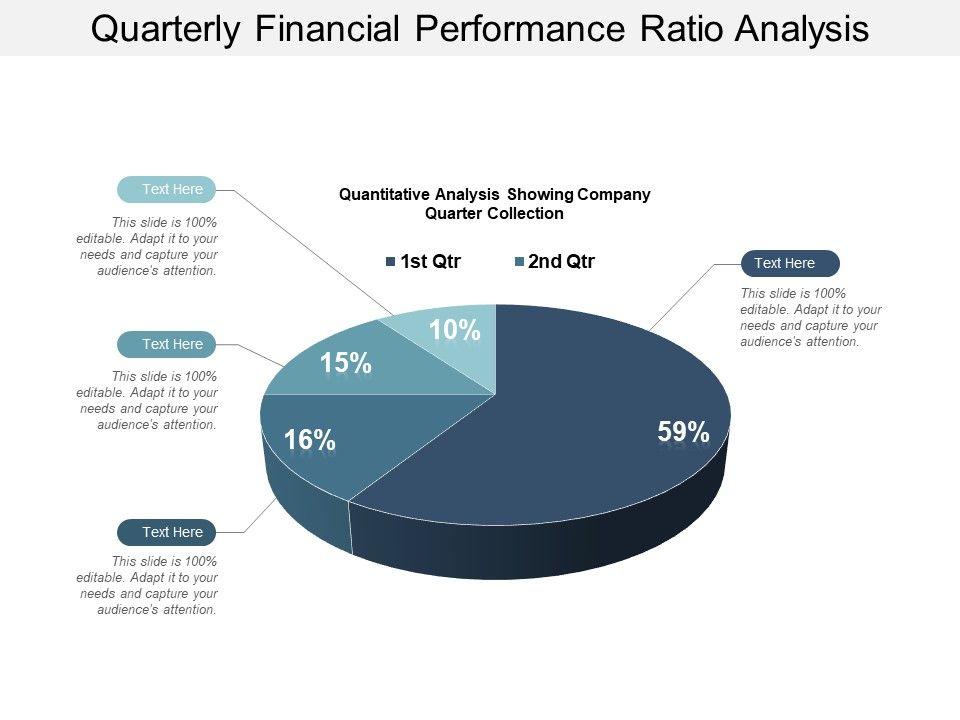 Quarterly Financial Performance Ratio Analysis

Text Here

This slide is 100% editable. Adapt it to your needs and capture your audience's attention.

Text Here

This slide is 100% editable. Adapt it to your needs and capture your audience's attention.

Text Here

This slide is 100% editable. Adapt it to your needs and capture your audience's attention.

Quantitative Analysis Showing Company Quarter Collection

1st Qtr 2nd Qtr

10%

15%

16%

59%

Text Here

This slide is 100% editable. Adapt it to your needs and capture your audience's attention.